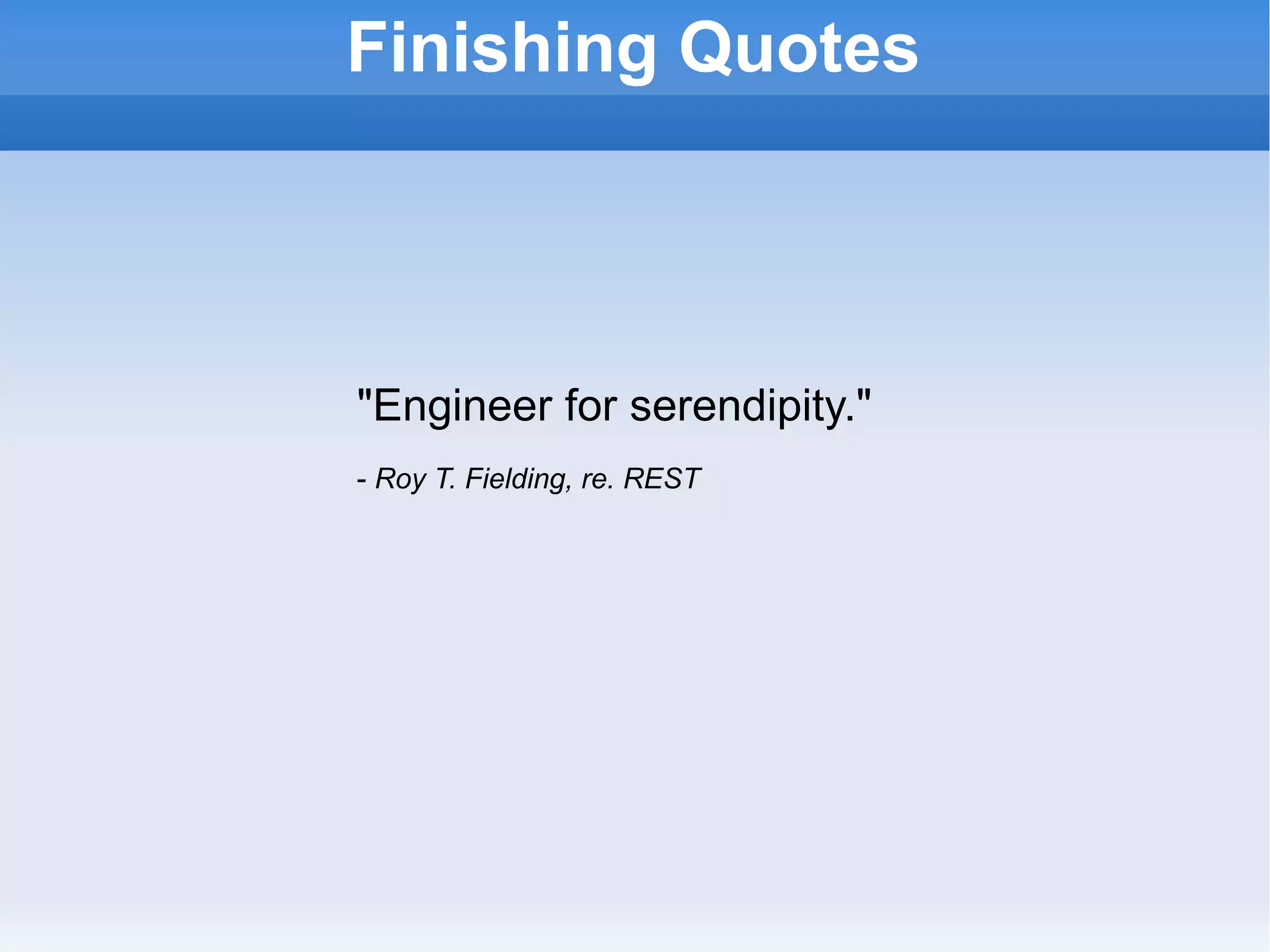 Finishing Quotes

"Engineer for serendipity."

- Roy T. Fielding, re. REST